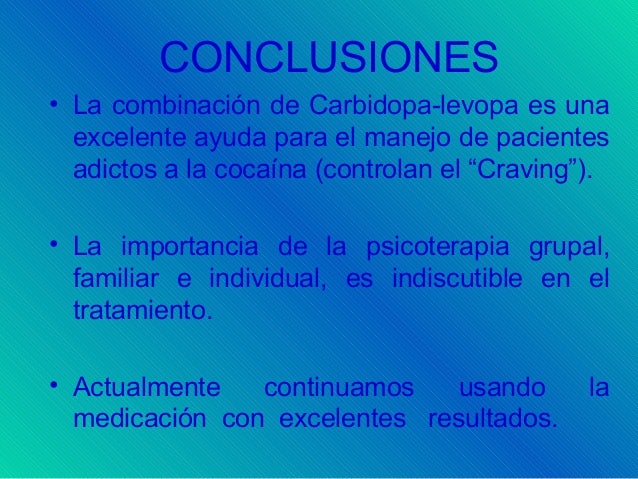 CONCLUSIONES

• La combinación de Carbidopa-levopa es una excelente ayuda para el manejo de pacientes adictos a la cocaína (controlan el “Craving”).

• La importancia de la psicoterapia grupal, familiar e individual, es indiscutible en el tratamiento.

• Actualmente continuamos usando la medicación con excelentes resultados.